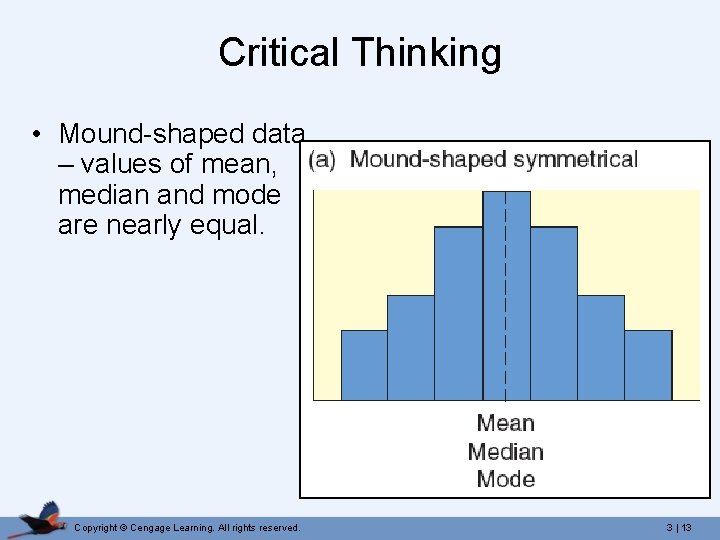 Critical Thinking

• Mound-shaped data – values of mean, median and mode are nearly equal.

(a) Mound-shaped symmetrical

Mean
Median
Mode

Copyright © Cengage Learning. All rights reserved.

3 | 13